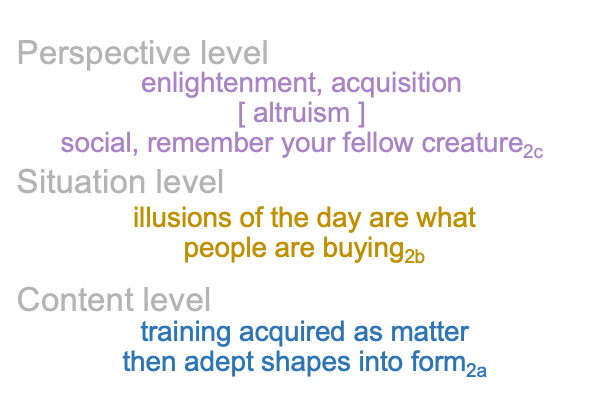 Perspective level

enlightenment, acquisition
[ altruism ]
social, remember your fellow creature$_{2c}$

Situation level

illusions of the day are what people are buying$_{2b}$

Content level

training acquired as matter then adept shapes into form$_{2a}$